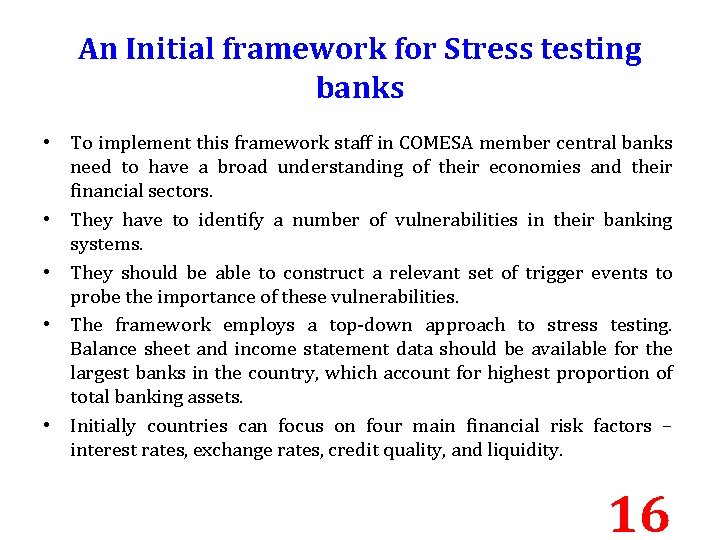 An Initial framework for Stress testing banks

• To implement this framework staff in COMESA member central banks need to have a broad understanding of their economies and their financial sectors.

• They have to identify a number of vulnerabilities in their banking systems.

• They should be able to construct a relevant set of trigger events to probe the importance of these vulnerabilities.

• The framework employs a top-down approach to stress testing. Balance sheet and income statement data should be available for the largest banks in the country, which account for highest proportion of total banking assets.

• Initially countries can focus on four main financial risk factors – interest rates, exchange rates, credit quality, and liquidity.

16